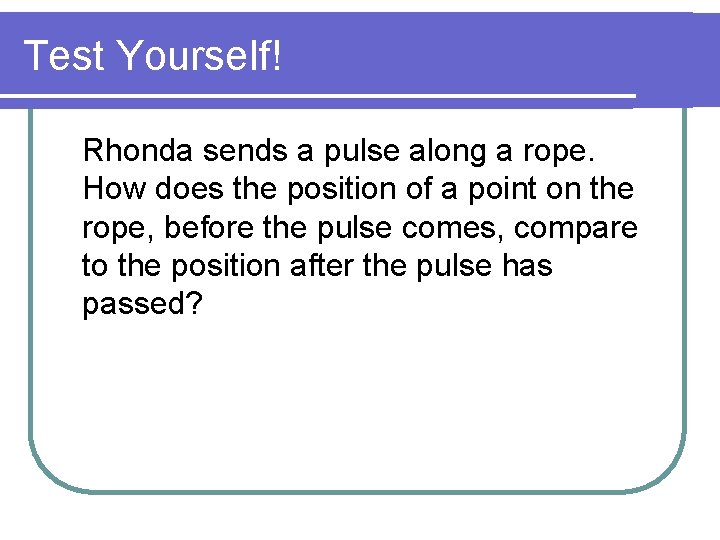 Test Yourself!

Rhonda sends a pulse along a rope. How does the position of a point on the rope, before the pulse comes, compare to the position after the pulse has passed?